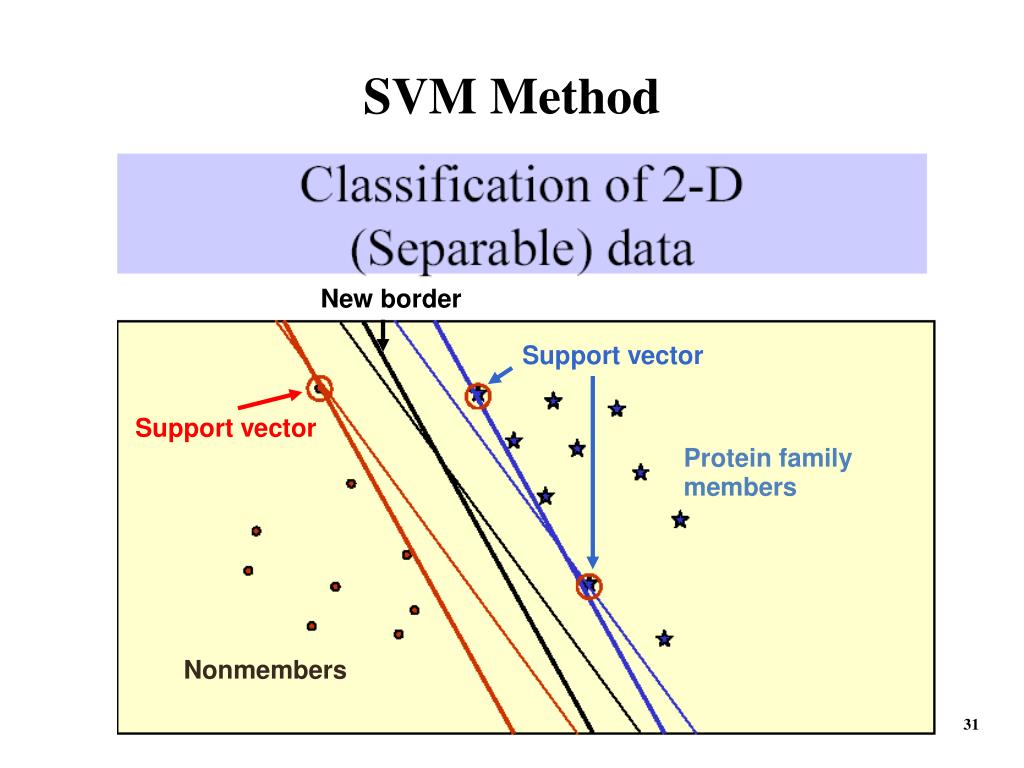 SVM Method

Classification of 2-D (Separable) data

New border

Support vector

Support vector

Protein family members

Nonmembers

31